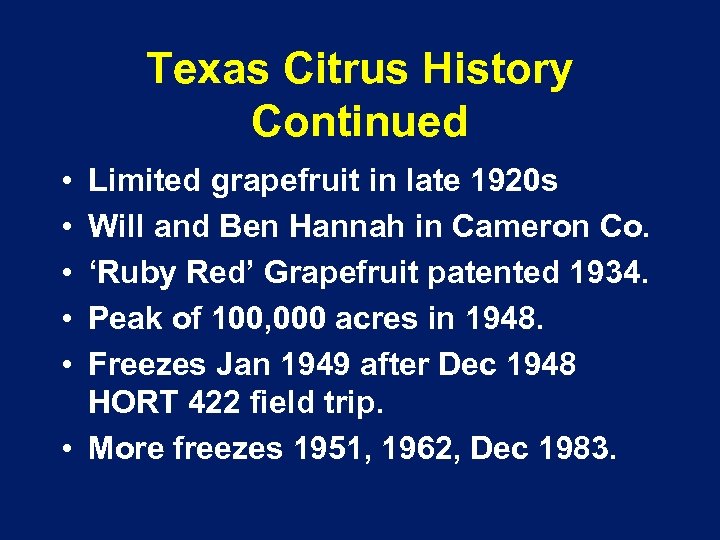 Texas Citrus History Continued

• Limited grapefruit in late 1920s
• Will and Ben Hannah in Cameron Co.
• ‘Ruby Red’ Grapefruit patented 1934.
• Peak of 100,000 acres in 1948.
• Freezes Jan 1949 after Dec 1948 HORT 422 field trip.
• More freezes 1951, 1962, Dec 1983.